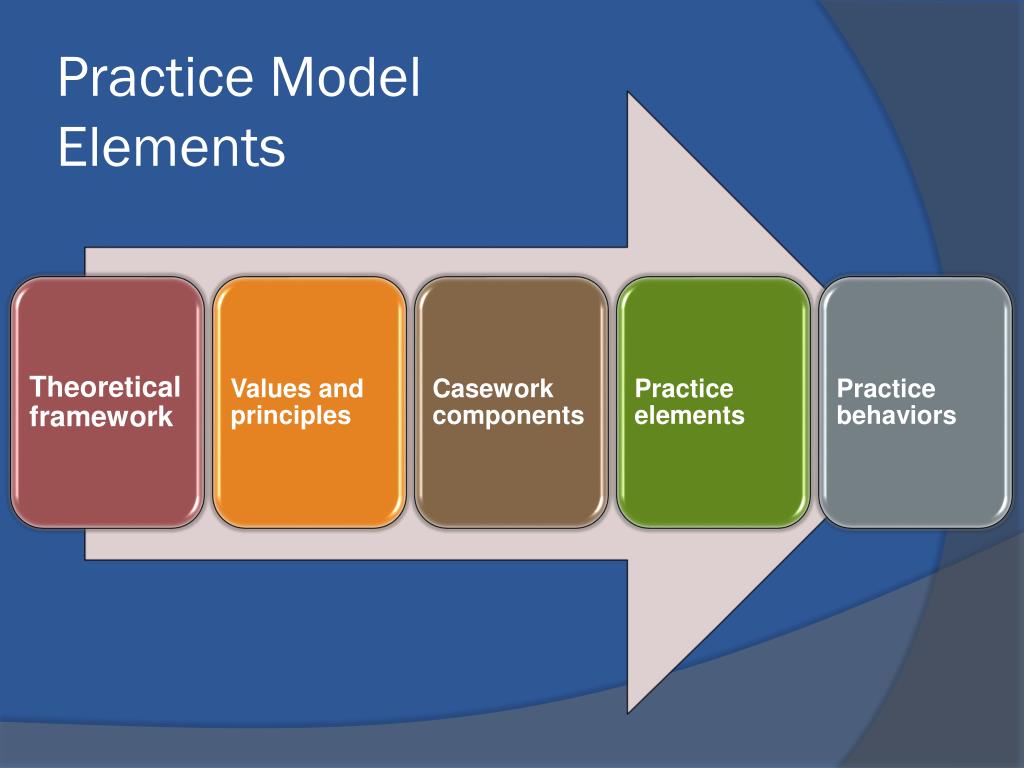 Practice Model Elements

Theoretical framework

Values and principles

Casework components

Practice elements

Practice behaviors